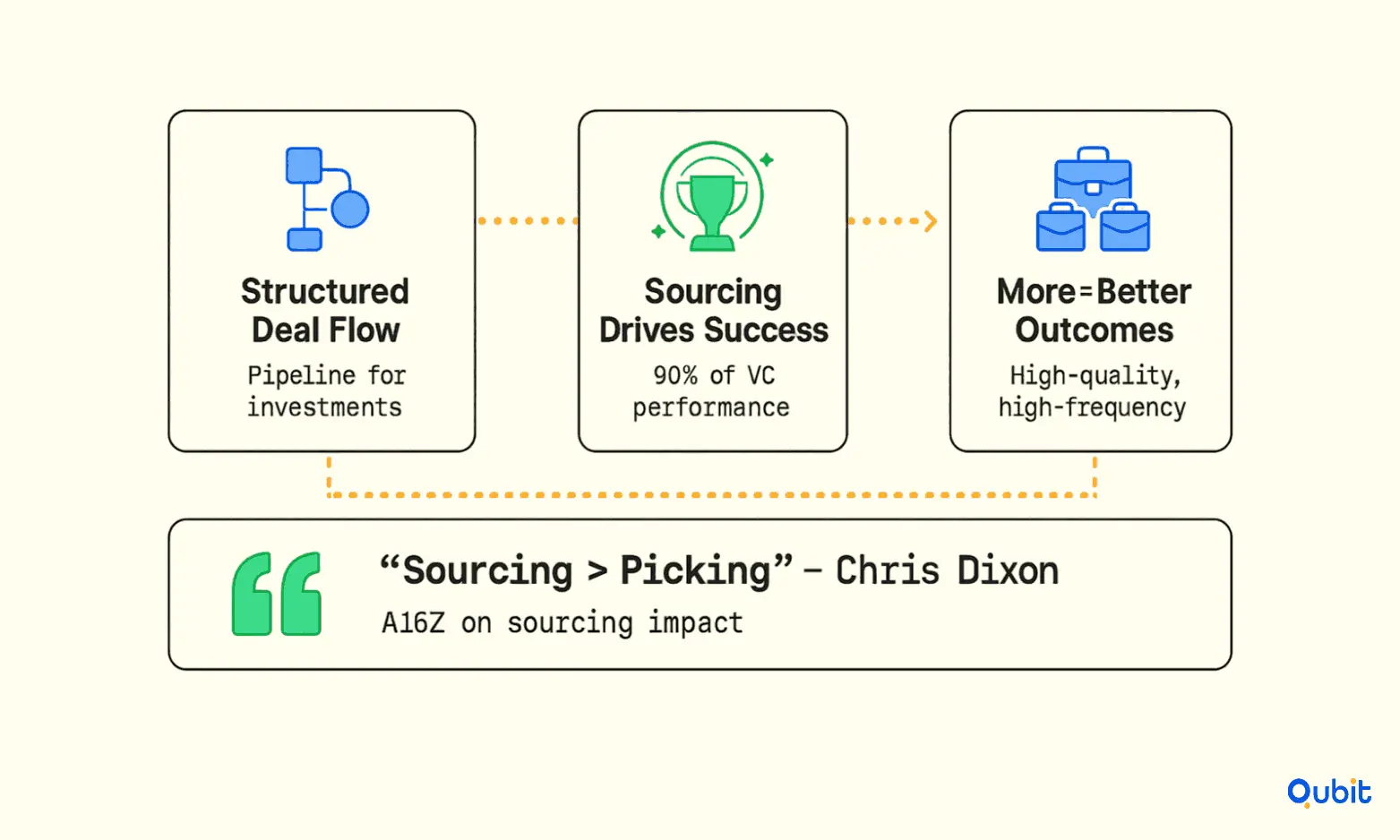 Structured Deal Flow
Pipeline for investments

Sourcing Drives Success
90% of VC performance

More=Better Outcomes
High-quality, high-frequency

“Sourcing > Picking” – Chris Dixon
A16Z on sourcing impact

Qubit